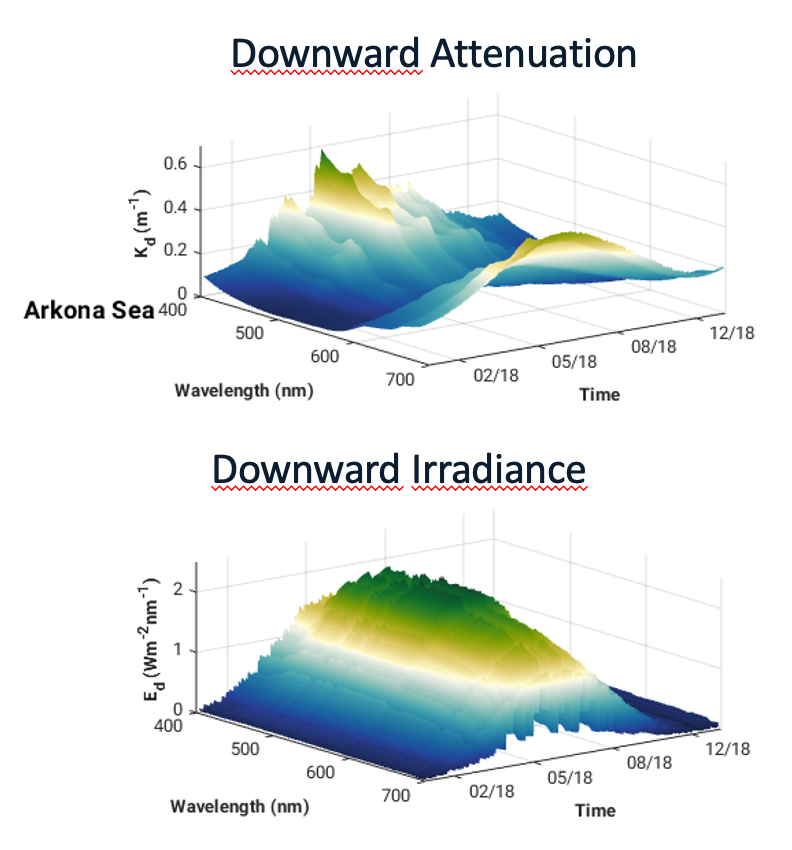 Downward Attenuation

$K_d$ $(m^{-1})$

0.6

0.4

0.2

0

Arkona Sea

400

500

600

700

Wavelength (nm)

02/18

05/18

08/18

12/18

Time

Downward Irradiance

$E_d$ $(Wm^{-2}nm^{-1})$

2

1

0

400

500

600

700

Wavelength (nm)

02/18

05/18

08/18

12/18

Time